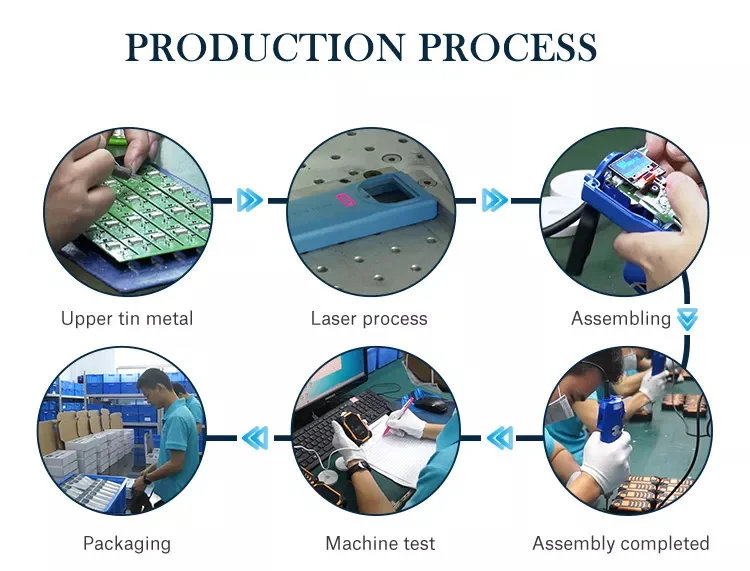 PRODUCTION PROCESS

Upper tin metal

Laser process

Assembling

Packaging

Machine test

Assembly completed